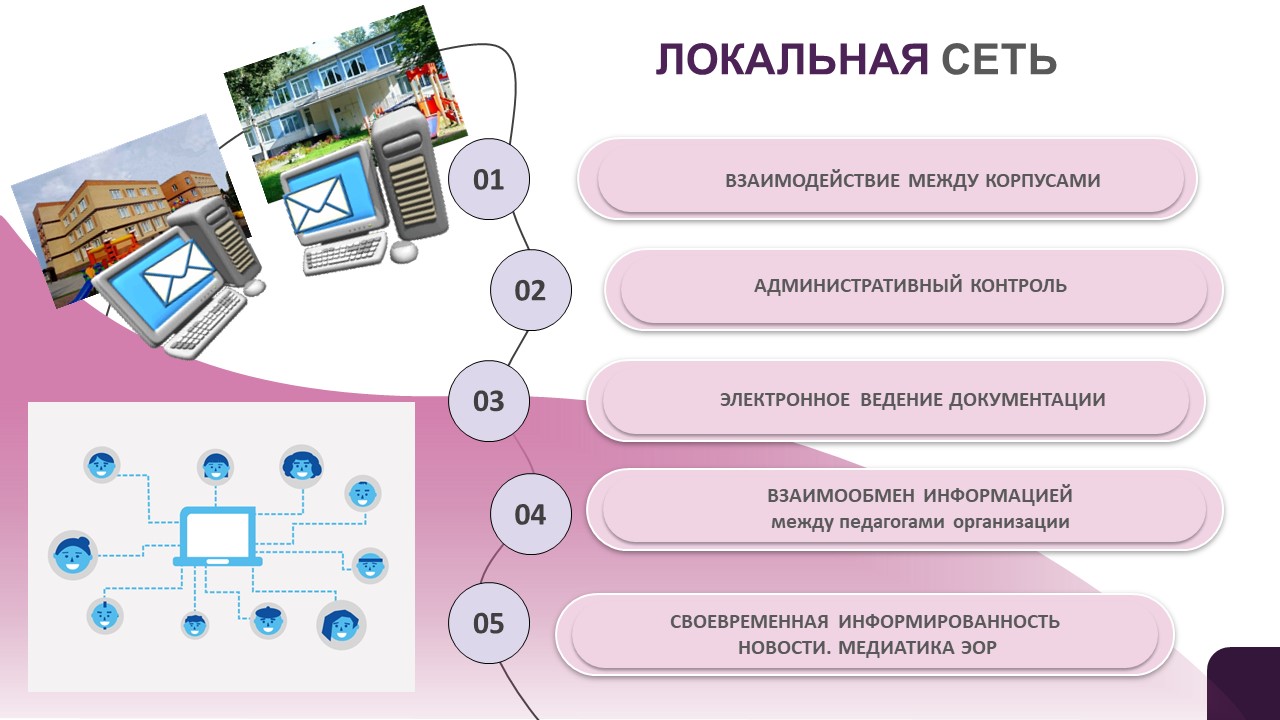 ЛОКАЛЬНАЯ СЕТЬ

01
ВЗАИМОДЕЙСТВИЕ МЕЖДУ КОРПУСАМИ

02
АДМИНИСТРАТИВНЫЙ КОНТРОЛЬ

03
ЭЛЕКТРОННОЕ ВЕДЕНИЕ ДОКУМЕНТАЦИИ

04
ВЗАИМООБМЕН ИНФОРМАЦИЕЙ
между педагогами организации

05
СВОЕВРЕМЕННАЯ ИНФОРМИРОВАННОСТЬ
НОВОСТИ. МЕДИАТИКА ЭОР